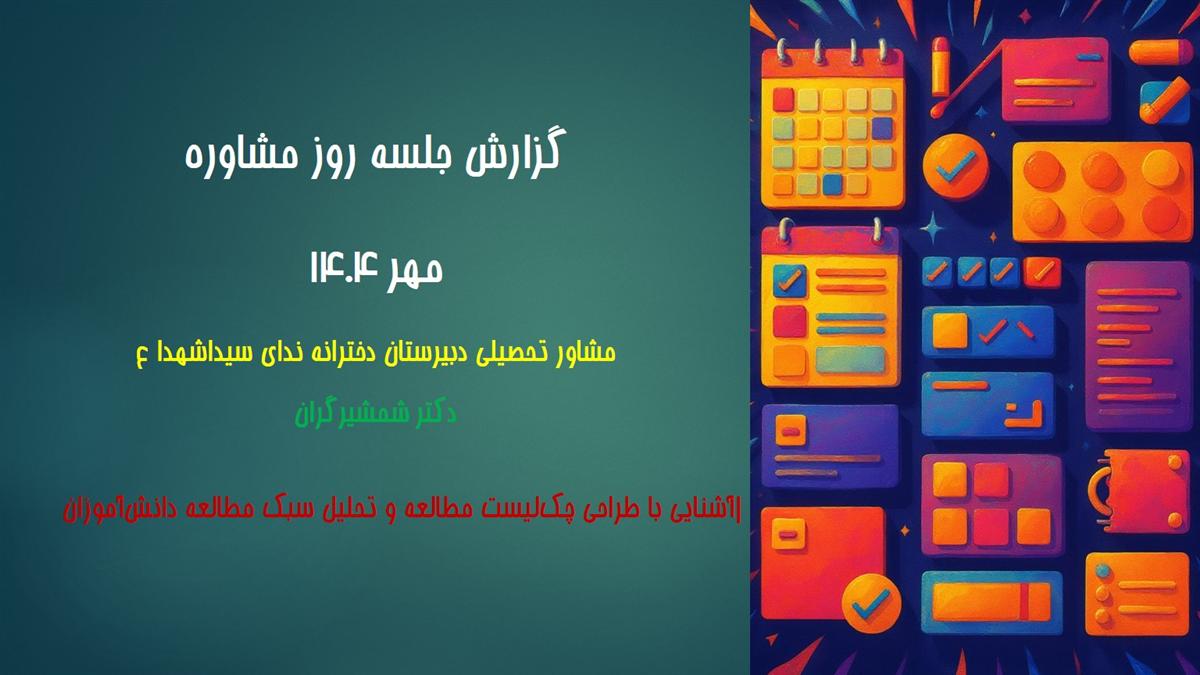 گزارش جلسه روز مشاوره

مهر ۱۴۰۴

مشاور تحصیلی دبیرستان دخترانه ندای سیداشهدا ع

دکتر شمشیرگران

آشنایی با طراحی چک‌لیست مطالعه و تحلیل سبک مطالعه دانش‌آموزان